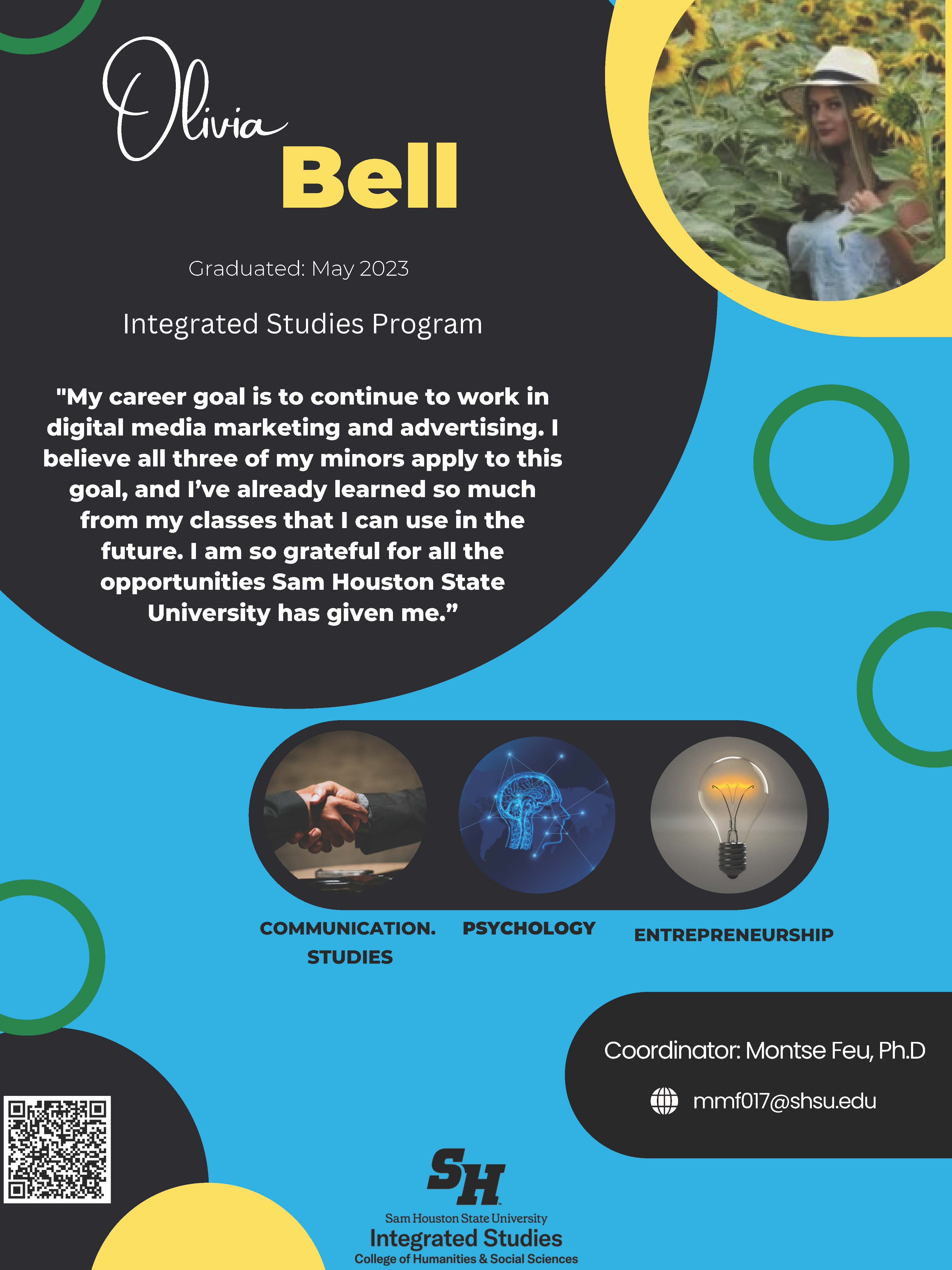 Olivia
Bell

Graduated: May 2023

Integrated Studies Program

"My career goal is to continue to work in digital media marketing and advertising. I believe all three of my minors apply to this goal, and I've already learned so much from my classes that I can use in the future. I am so grateful for all the opportunities Sam Houston State University has given me."

COMMUNICATION. STUDIES

PSYCHOLOGY

ENTREPRENEURSHIP

Coordinator: Montse Feu, Ph.D

mmf017@shsu.edu

SH
Sam Houston State University
Integrated Studies
College of Humanities & Social Sciences